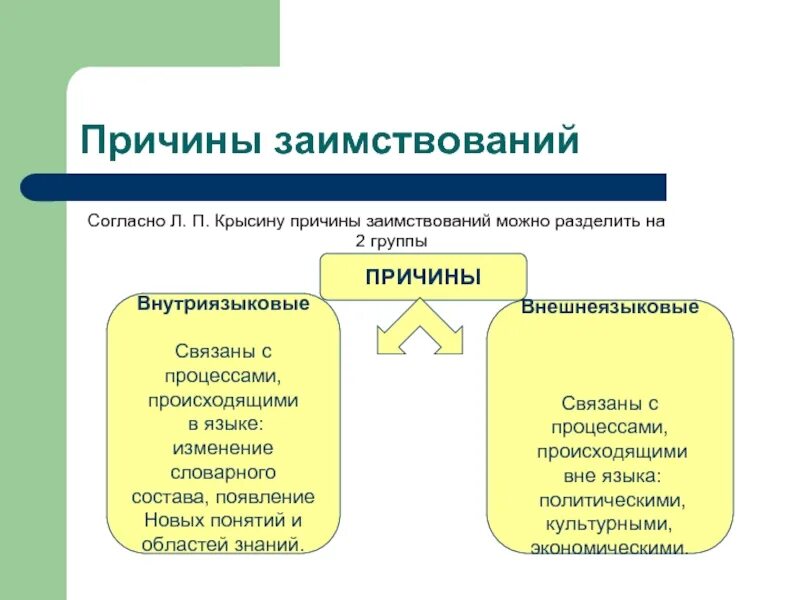 Причины заимствований

Согласно Л. П. Крысину причины заимствований можно разделить на 2 группы

ПРИЧИНЫ

Внутриязыковые

Связаны с процессами, происходящими в языке: изменение словарного состава, появление Новых понятий и областей знаний.

Внешнеязыковые

Связаны с процессами, происходящими вне языка: политическими, культурными, экономическими.